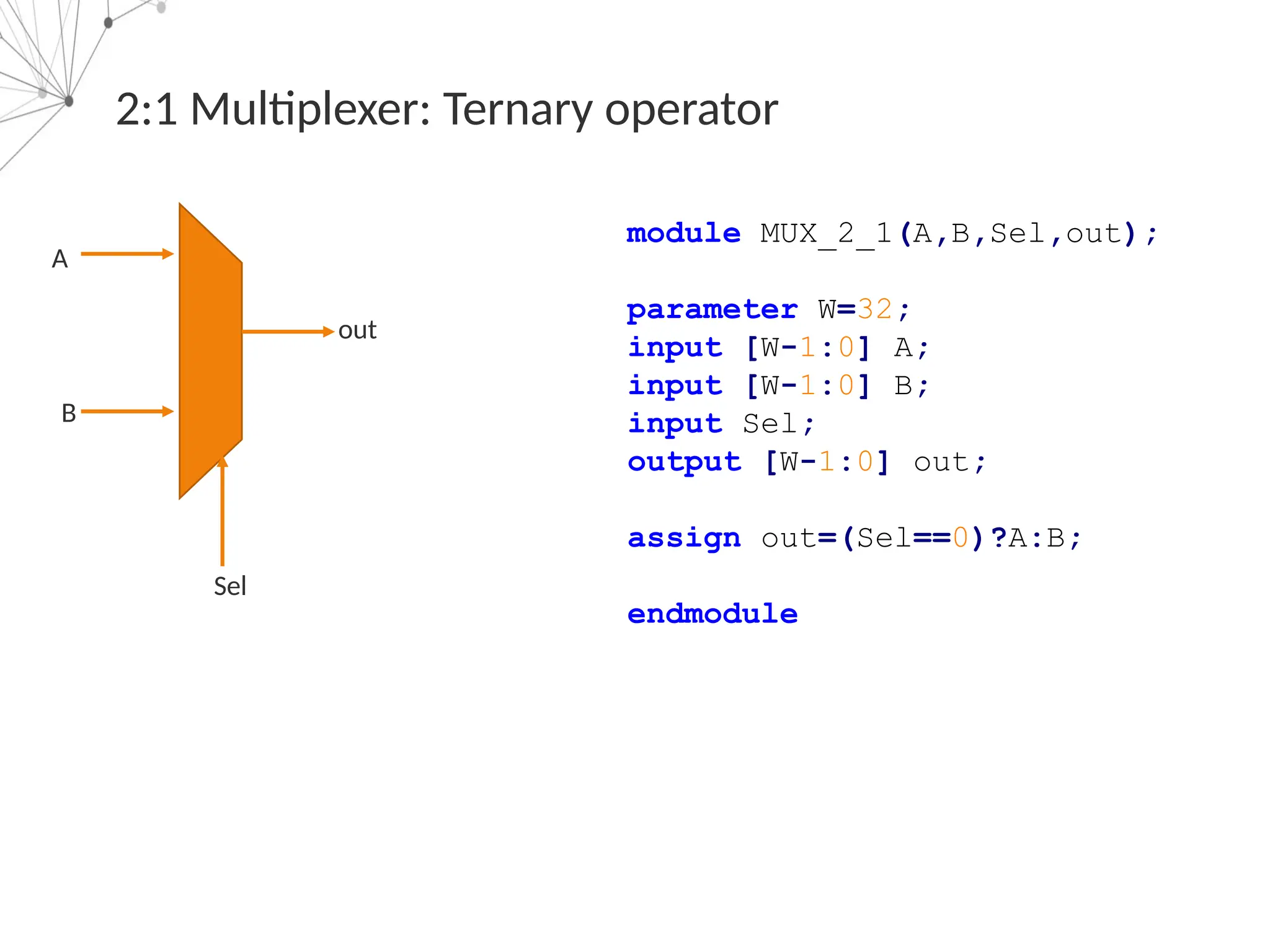 2:1 Multiplexer: Ternary operator

A

out

B

Sel

module MUX_2_1(A,B,Sel,out);

parameter W=32;
input [W-1:0] A;
input [W-1:0] B;
input Sel;
output [W-1:0] out;

assign out=(Sel==0)?A:B;

endmodule